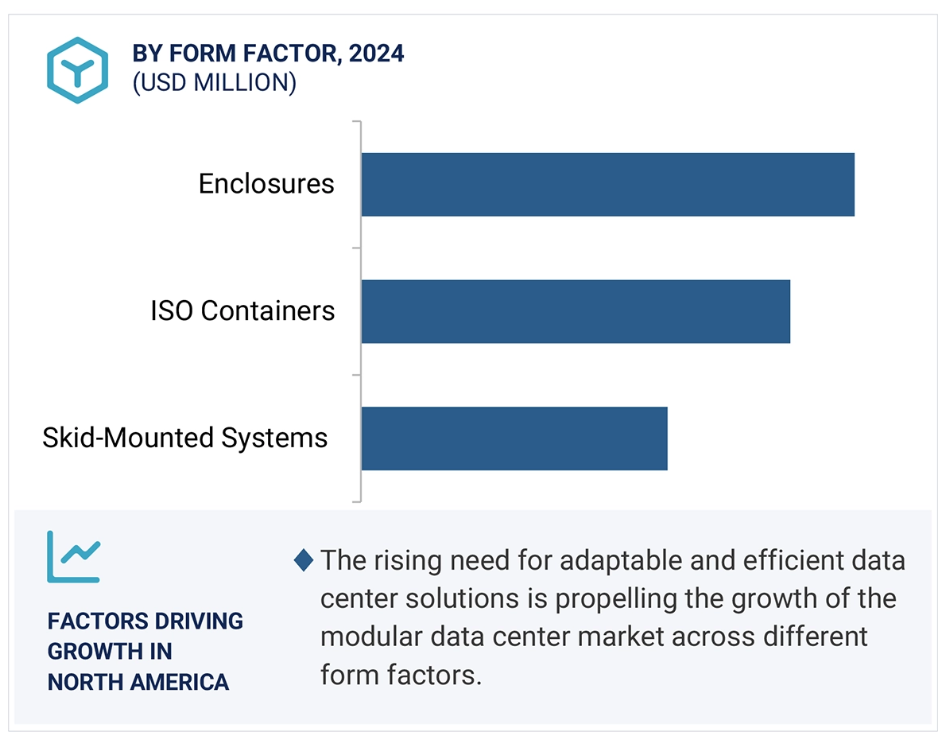 BY FORM FACTOR, 2024
(USD MILLION)

Enclosures

ISO Containers

Skid-Mounted Systems

FACTORS DRIVING GROWTH IN NORTH AMERICA

The rising need for adaptable and efficient data center solutions is propelling the growth of the modular data center market across different form factors.